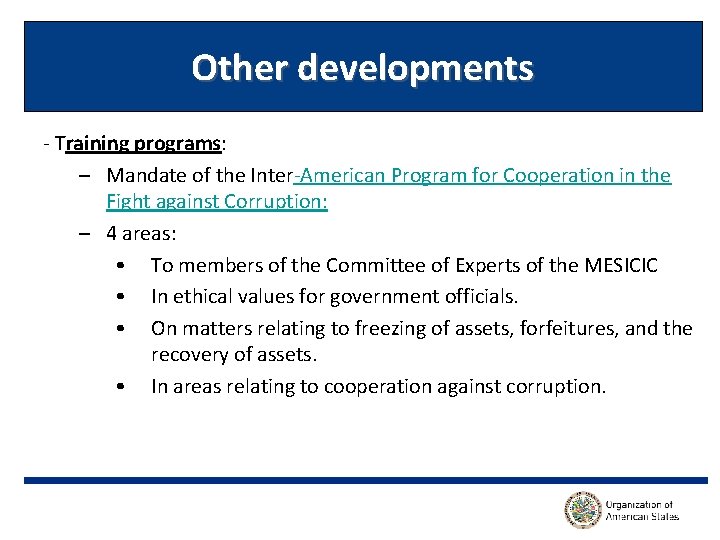 Other developments

- Training programs:

– Mandate of the Inter-American Program for Cooperation in the Fight against Corruption:

– 4 areas:

• To members of the Committee of Experts of the MESICIC

• In ethical values for government officials.

• On matters relating to freezing of assets, forfeitures, and the recovery of assets.

• In areas relating to cooperation against corruption.

Organization of American States